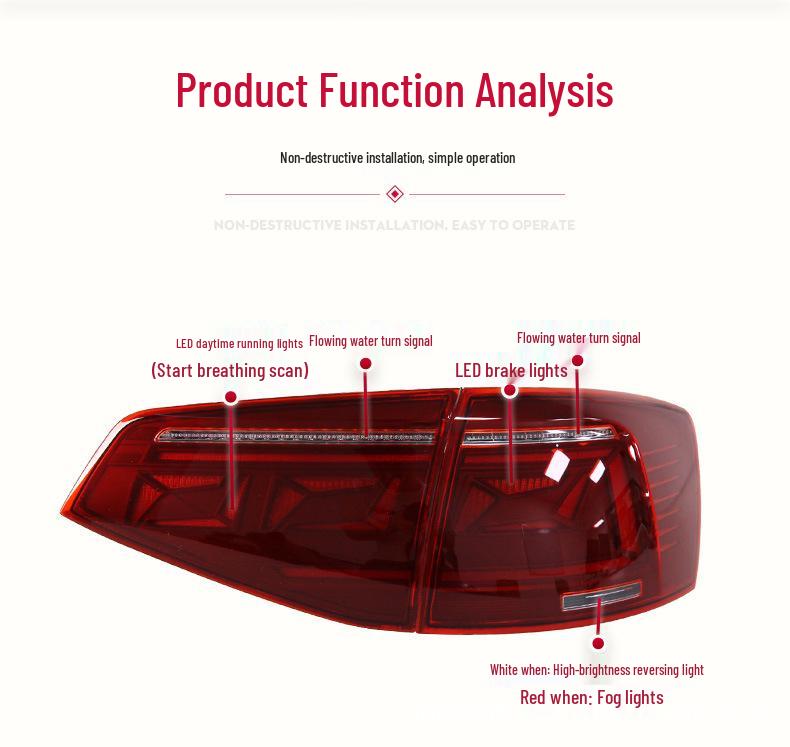 Product Function Analysis

Non-destructive installation, simple operation

NON-DESTRUCTIVE INSTALLATION, EASY TO OPERATE

LED daytime running lights
(Start breathing scan)

Flowing water turn signal

LED brake lights

Flowing water turn signal

White when: High-brightness reversing light
Red when: Fog lights